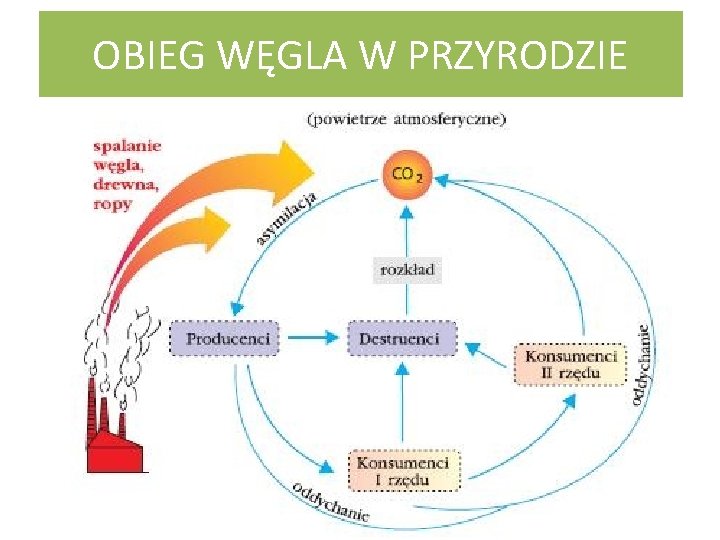 OBIEG WĘGLA W PRZYRODZIE

(powietrze atmosferyczne)

spalanie węgla, drewna, ropy

$CO_2$

asymilacja

rozkład

Producenci

Destruenci

Konsumenci II rzędu

oddychanie

Konsumenci I rzędu

oddychanie